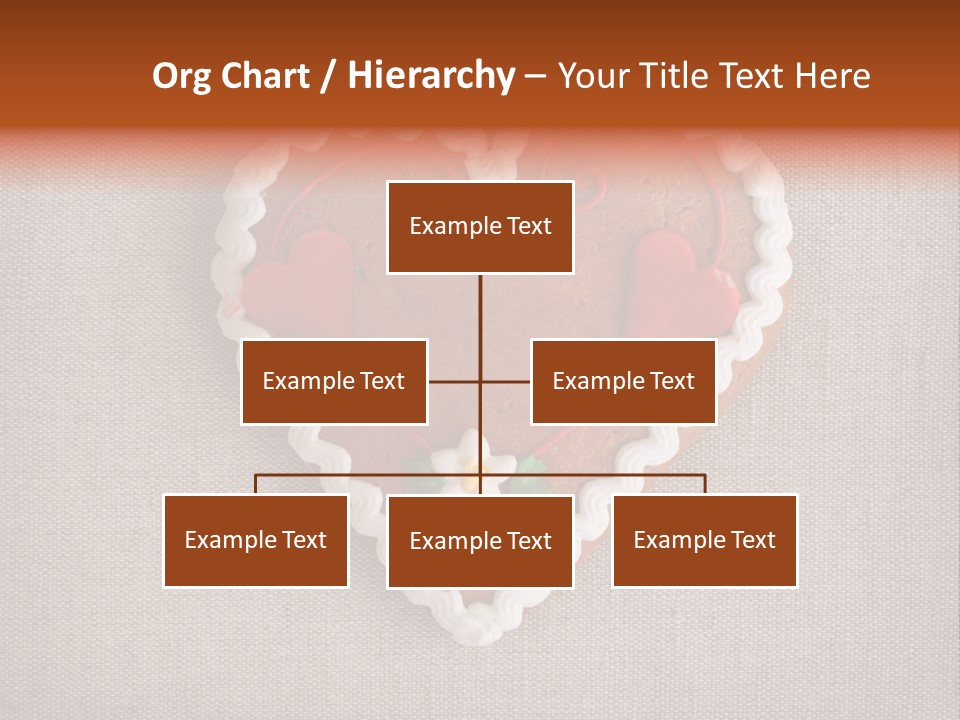 Org Chart / Hierarchy – Your Title Text Here

Example Text

Example Text

Example Text

Example Text

Example Text

Example Text